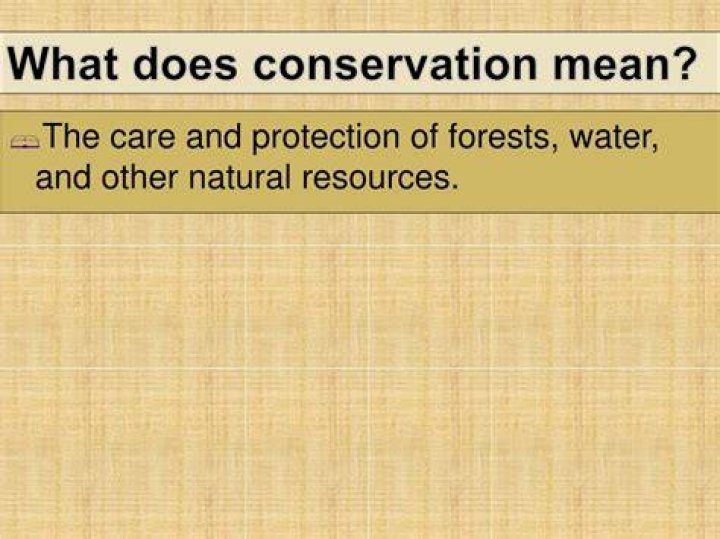 What does conservation mean?

The care and protection of forests, water, and other natural resources.